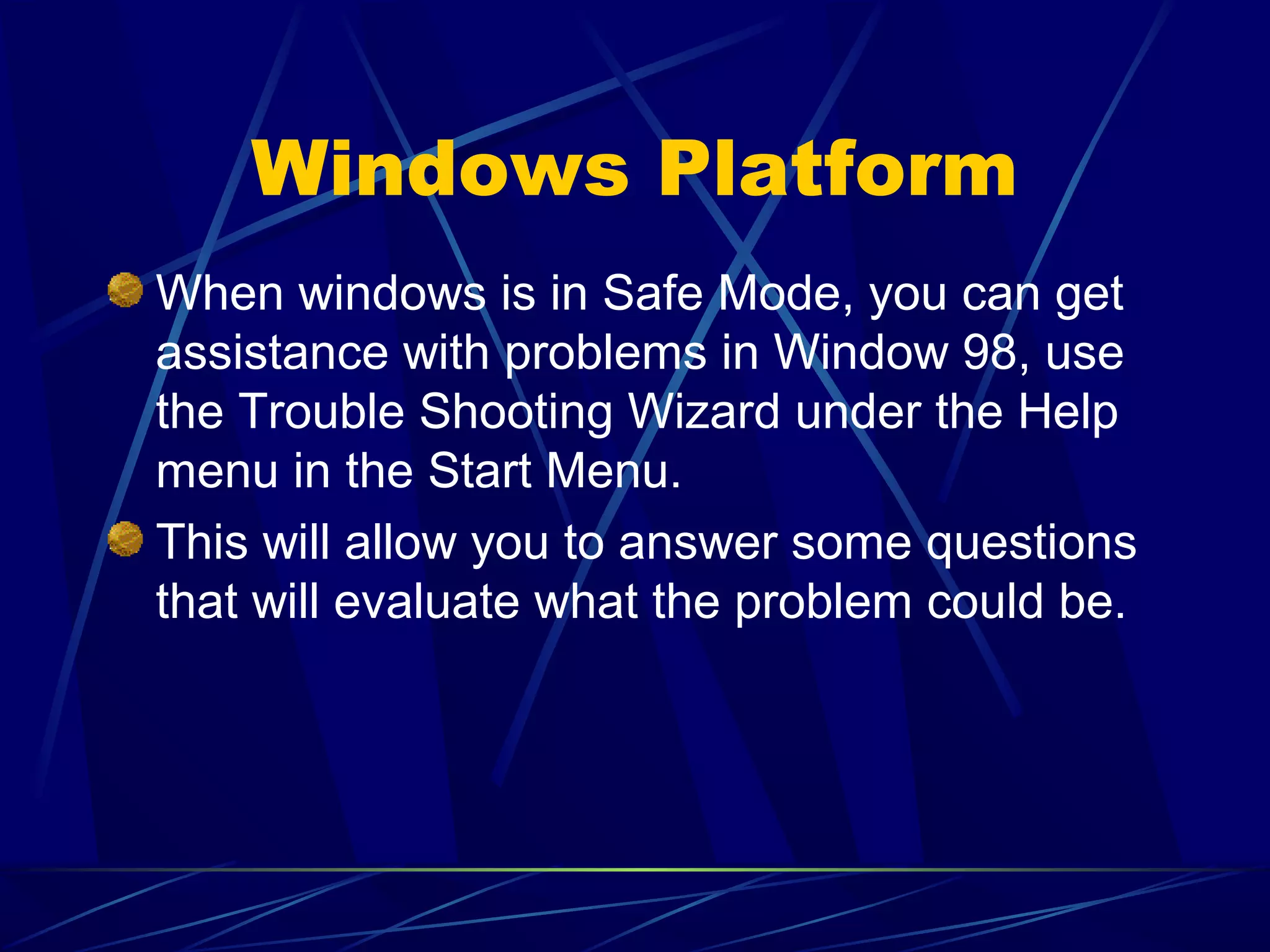 Windows Platform

When windows is in Safe Mode, you can get assistance with problems in Window 98, use the Trouble Shooting Wizard under the Help menu in the Start Menu.

This will allow you to answer some questions that will evaluate what the problem could be.